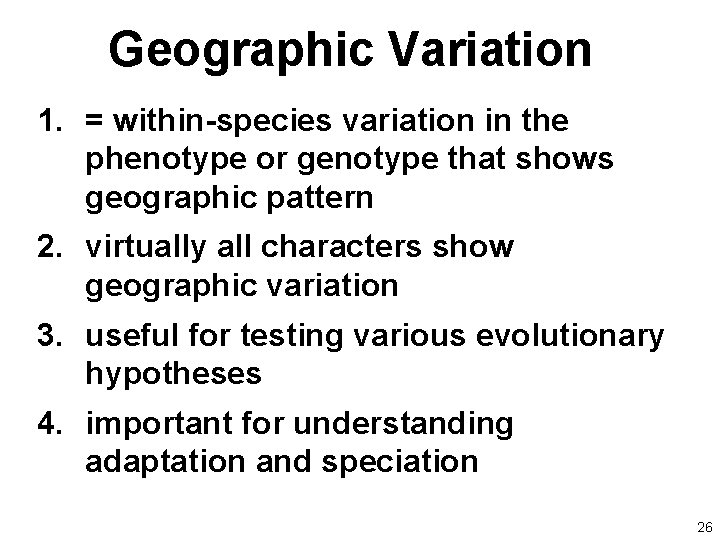 Geographic Variation

1. = within-species variation in the phenotype or genotype that shows geographic pattern

2. virtually all characters show geographic variation

3. useful for testing various evolutionary hypotheses

4. important for understanding adaptation and speciation

26